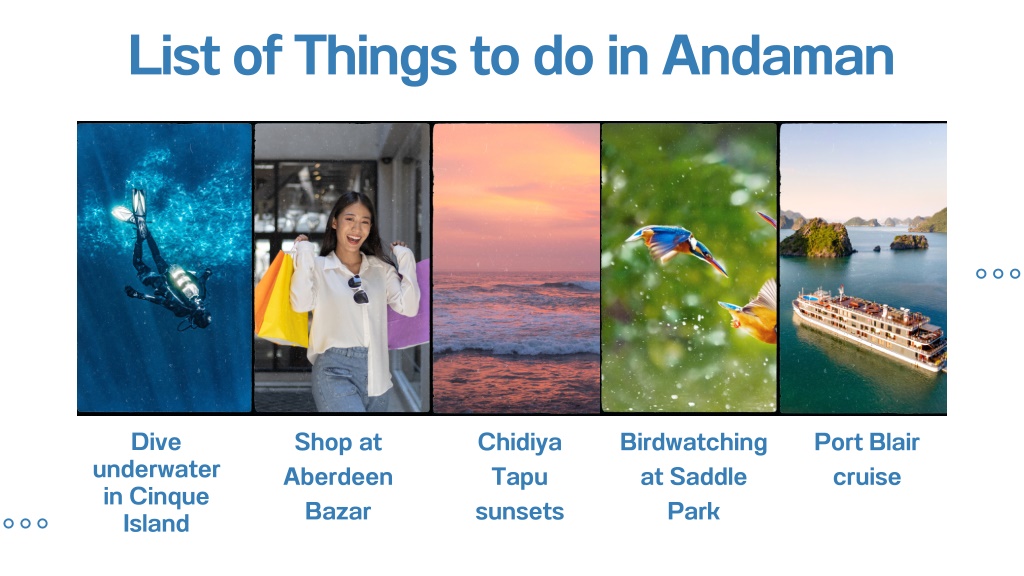 List of Things to do in Andaman

Dive underwater in Cinque Island

Shop at Aberdeen Bazar

Chidiya Tapu sunsets

Birdwatching at Saddle Park

Port Blair cruise